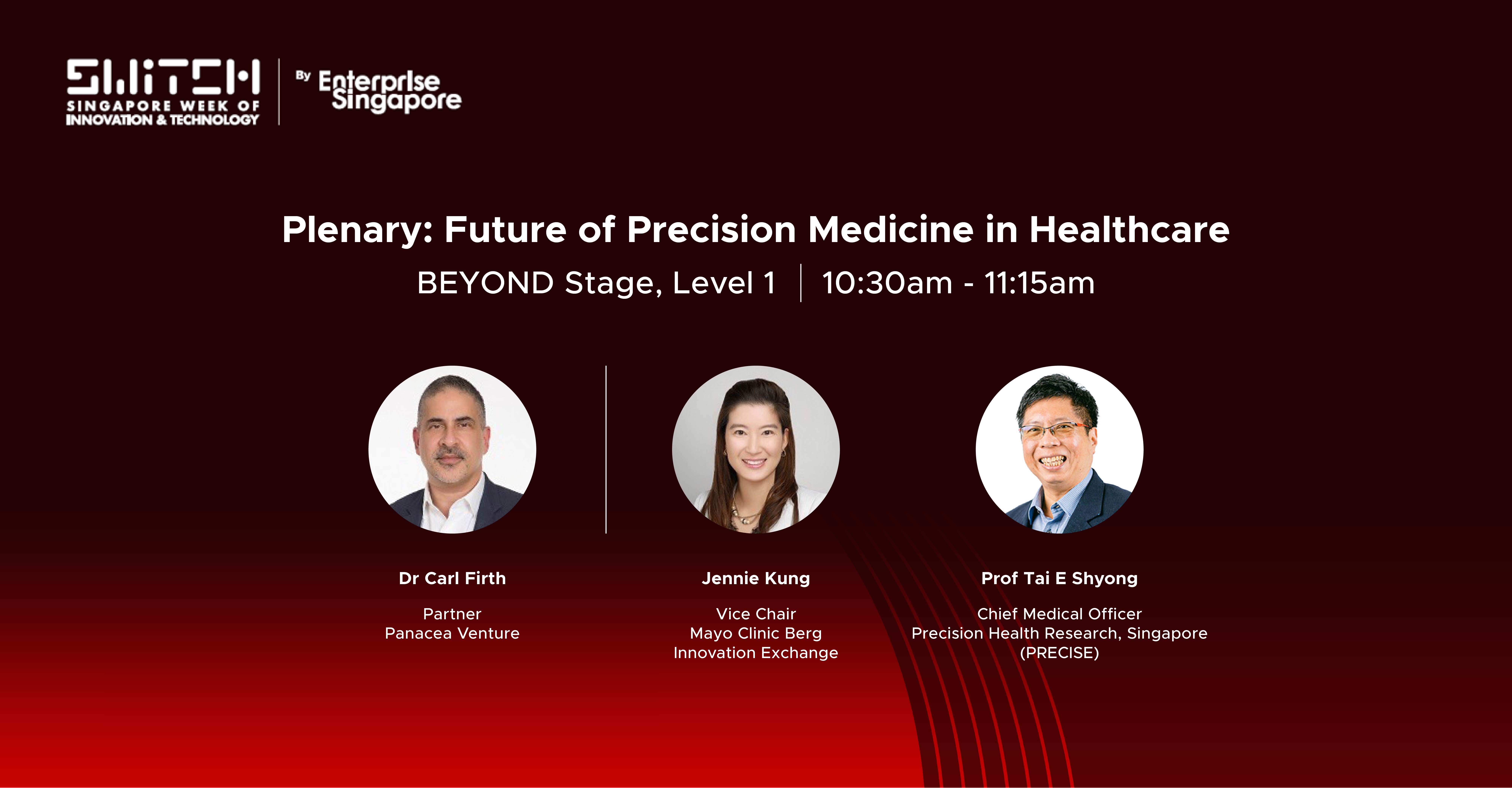 SWITCH
SINGAPORE WEEK OF INNOVATION & TECHNOLOGY

By Enterprise Singapore

Plenary: Future of Precision Medicine in Healthcare

BEYOND Stage, Level 1 | 10:30am - 11:15am

Dr Carl Firth

Partner
Panacea Venture

Jennie Kung

Vice Chair
Mayo Clinic Berg Innovation Exchange

Prof Tai E Shyong

Chief Medical Officer
Precision Health Research, Singapore (PRECISE)